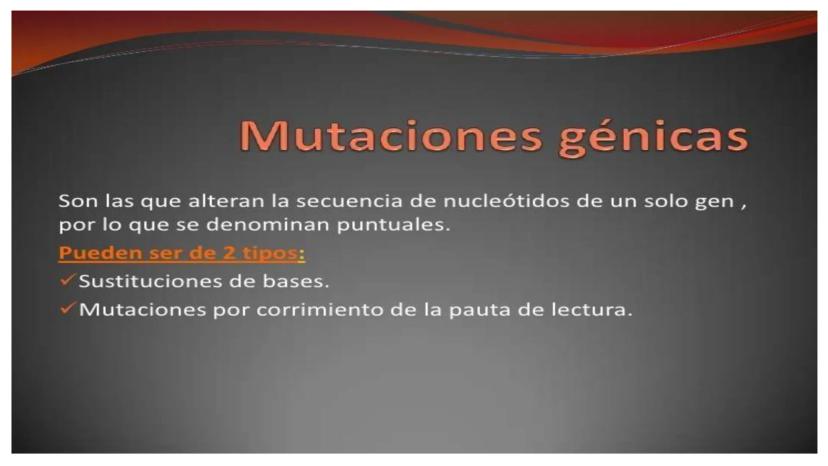 Mutaciones génicas

Son las que alteran la secuencia de nucleótidos de un solo gen , por lo que se denominan puntuales.

Pueden ser de 2 tipos:

✓Sustituciones de bases.

✓Mutaciones por corrimiento de la pauta de lectura.